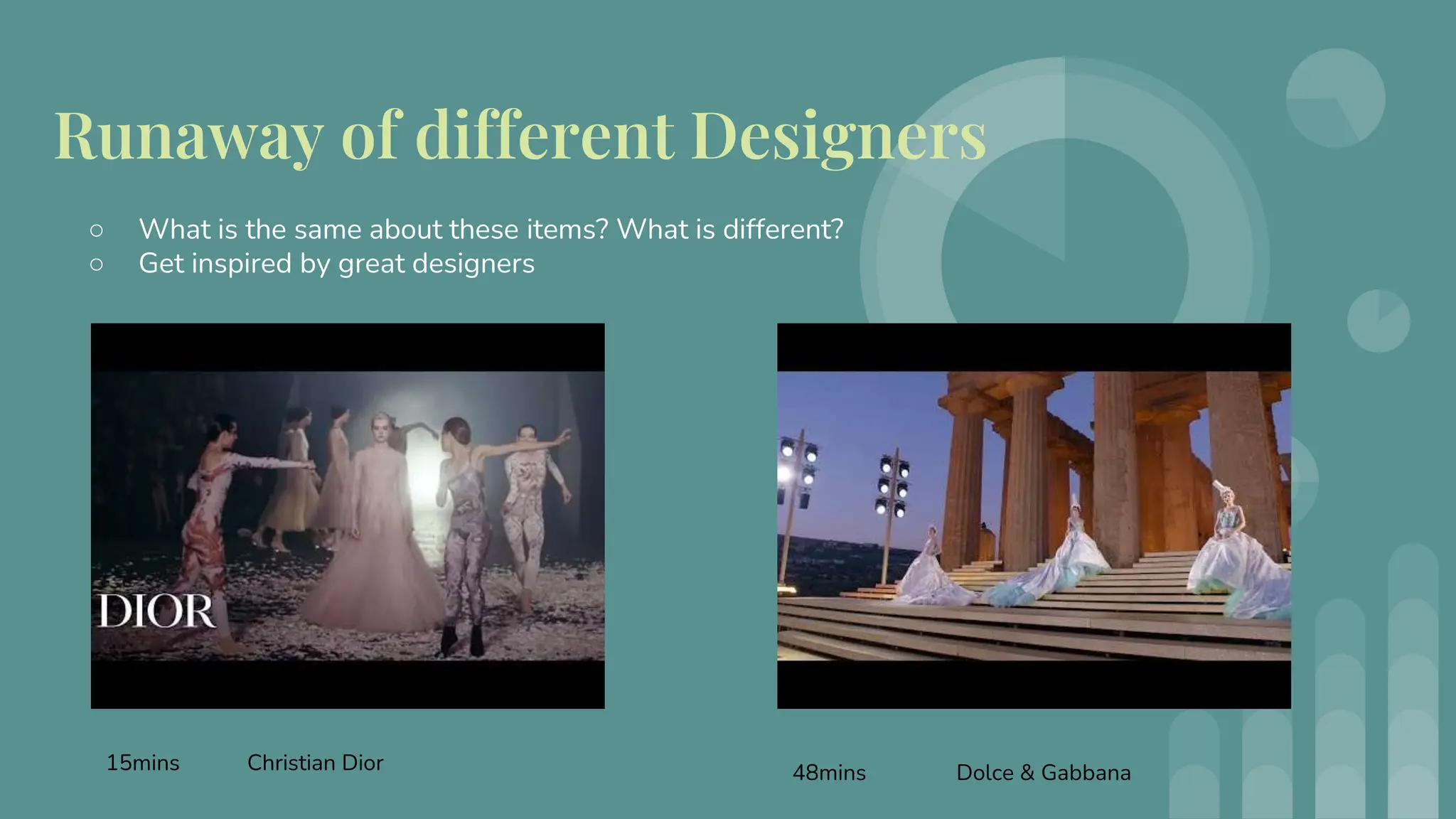 Runaway of different Designers

○ What is the same about these items? What is different?
○ Get inspired by great designers

DIOR

15mins Christian Dior

48mins Dolce & Gabbana